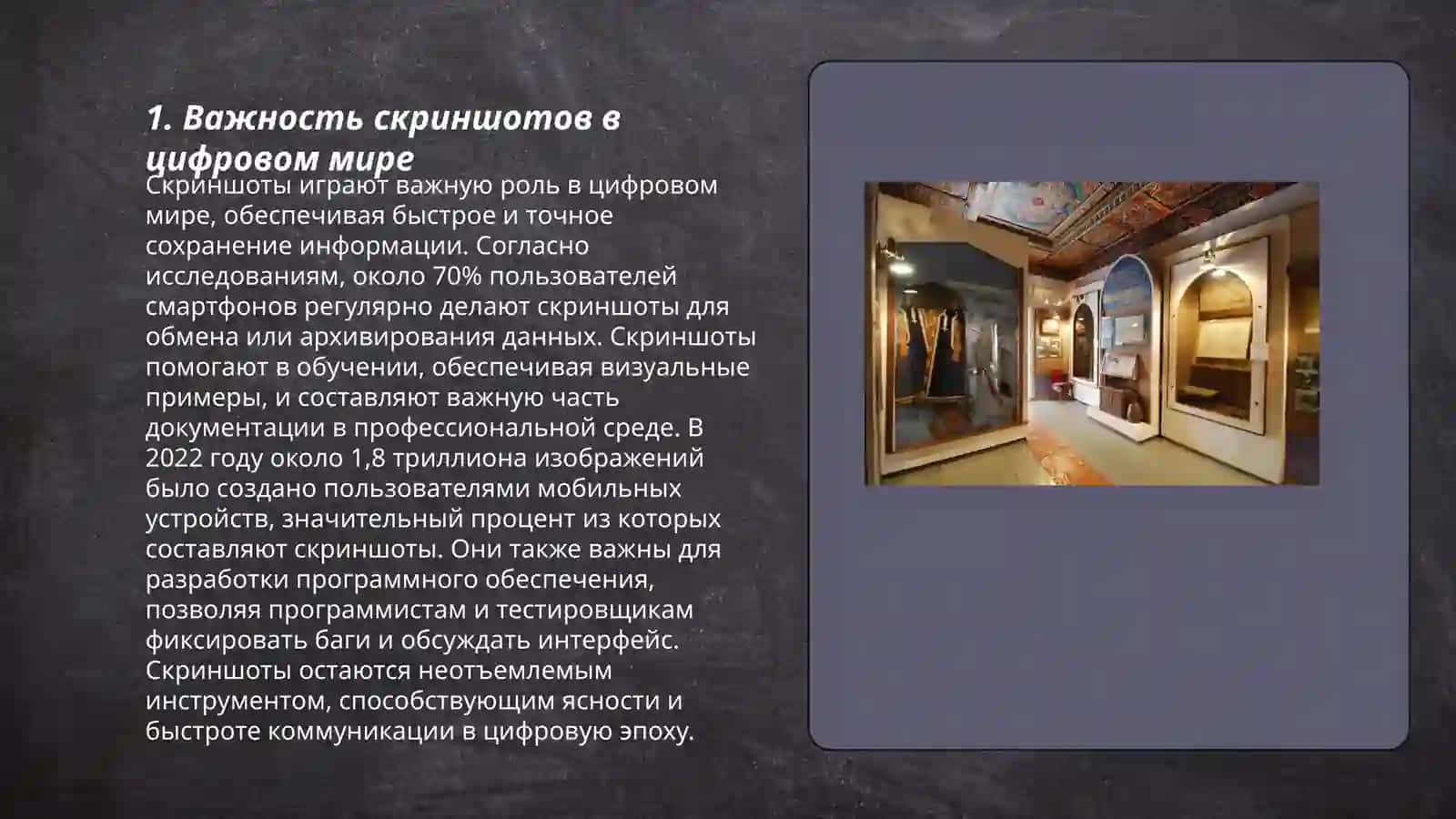 1. Важность скриншотов в цифровом мире

Скриншоты играют важную роль в цифровом мире, обеспечивая быстрое и точное сохранение информации. Согласно исследованиям, около 70% пользователей смартфонов регулярно делают скриншоты для обмена или архивирования данных. Скриншоты помогают в обучении, обеспечивая визуальные примеры, и составляют важную часть документации в профессиональной среде. В 2022 году около 1,8 триллиона изображений было создано пользователями мобильных устройств, значительный процент из которых составляют скриншоты. Они также важны для разработки программного обеспечения, позволяя программистам и тестировщикам фиксировать баги и обсуждать интерфейс. Скриншоты остаются неотъемлемым инструментом, способствующим ясности и быстроте коммуникации в цифровую эпоху.